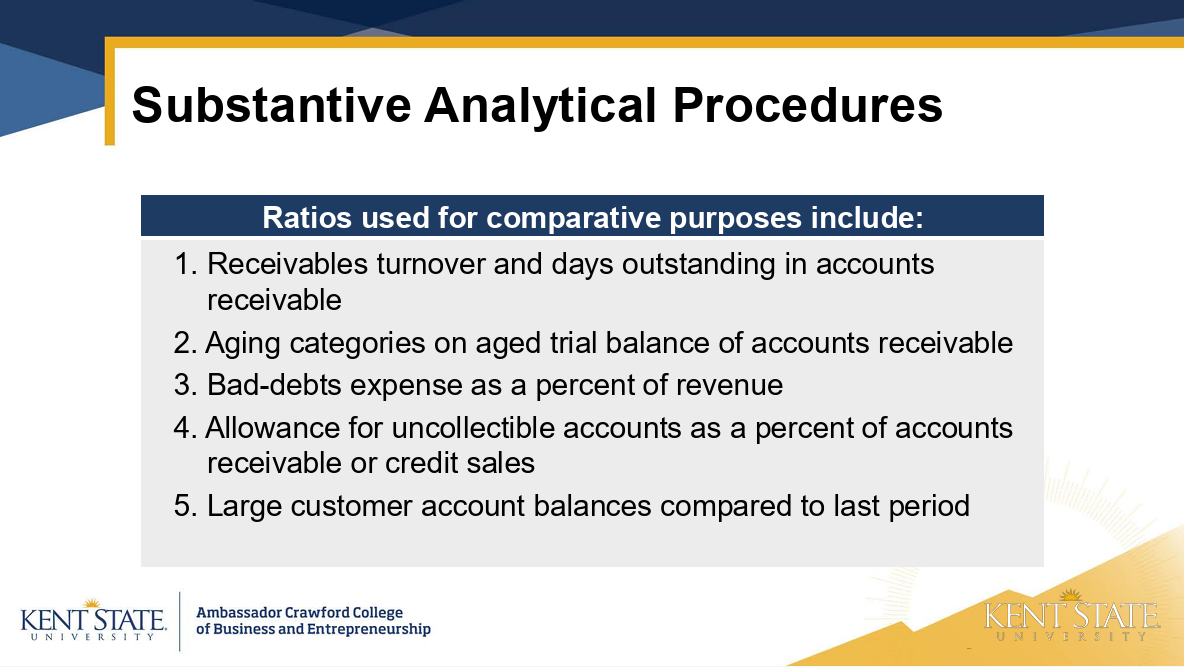 Substantive Analytical Procedures

Ratios used for comparative purposes include:

1. Receivables turnover and days outstanding in accounts receivable
2. Aging categories on aged trial balance of accounts receivable
3. Bad-debts expense as a percent of revenue
4. Allowance for uncollectible accounts as a percent of accounts receivable or credit sales
5. Large customer account balances compared to last period

KENT STATE UNIVERSITY

Ambassador Crawford College of Business and Entrepreneurship

KENT STATE UNIVERSITY